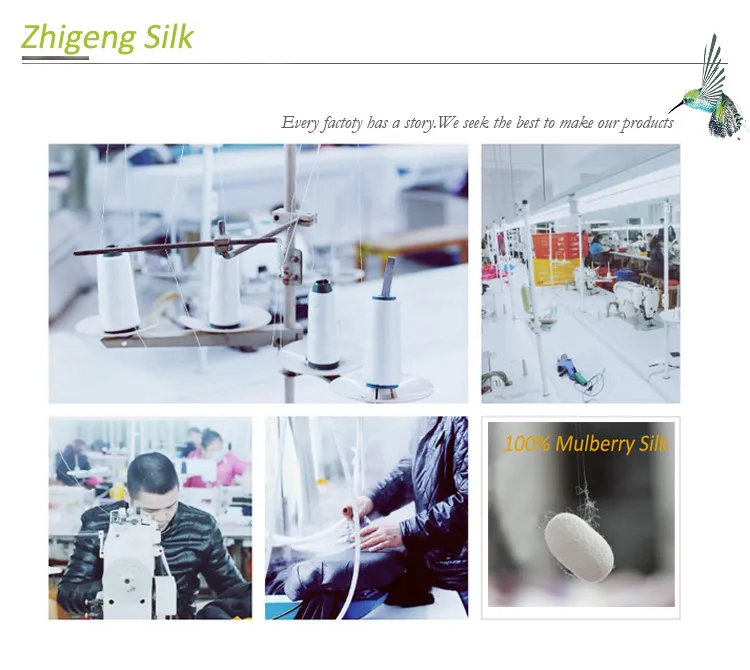 Zhigeng Silk

Every factoty has a story.We seek the best to make our products

100% Mulberry Silk